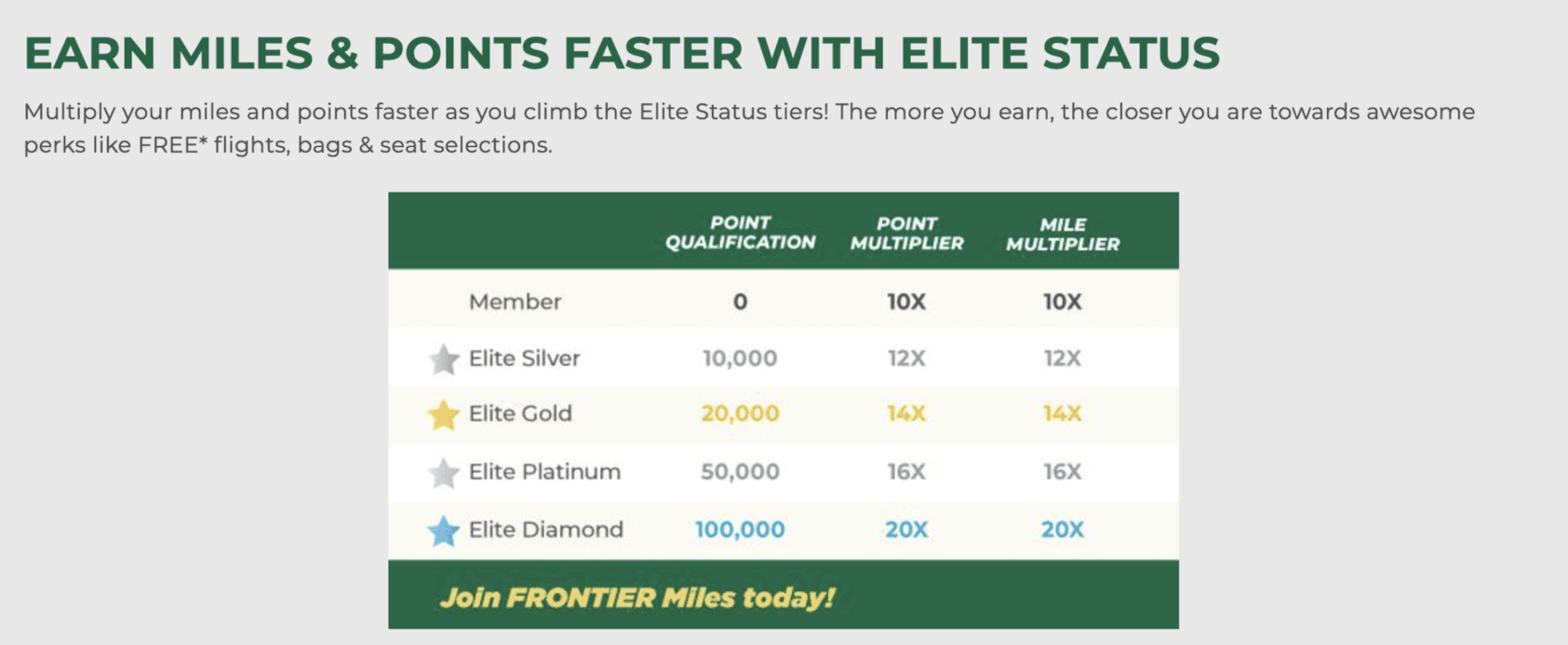 EARN MILES & POINTS FASTER WITH ELITE STATUS

Multiply your miles and points faster as you climb the Elite Status tiers! The more you earn, the closer you are towards awesome perks like FREE* flights, bags & seat selections.

| | POINT QUALIFICATION | POINT MULTIPLIER | MILE MULTIPLIER |
|---|---|---|---|
| Member | 0 | 10X | 10X |
| Elite Silver | 10,000 | 12X | 12X |
| Elite Gold | 20,000 | 14X | 14X |
| Elite Platinum | 50,000 | 16X | 16X |
| Elite Diamond | 100,000 | 20X | 20X |

Join FRONTIER Miles today!